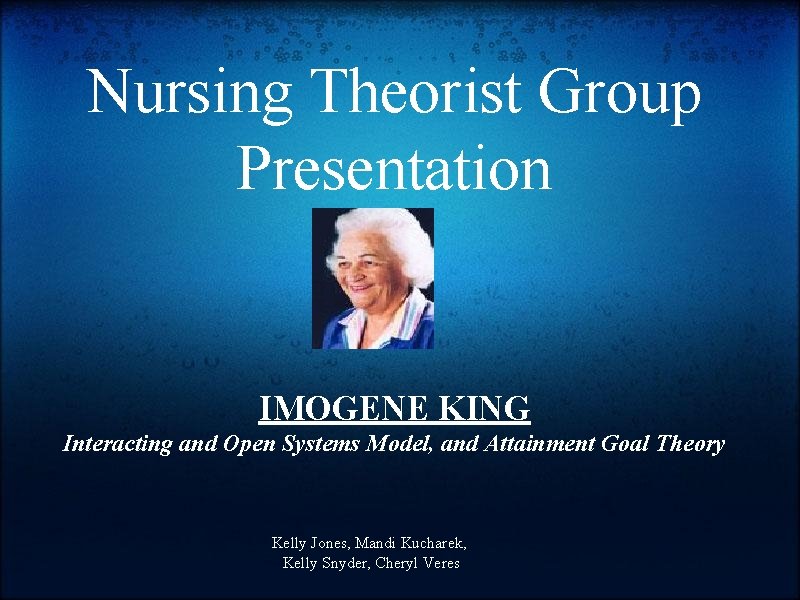 Nursing Theorist Group Presentation

IMOGENE KING

Interacting and Open Systems Model, and Attainment Goal Theory

Kelly Jones, Mandi Kucharek, Kelly Snyder, Cheryl Veres